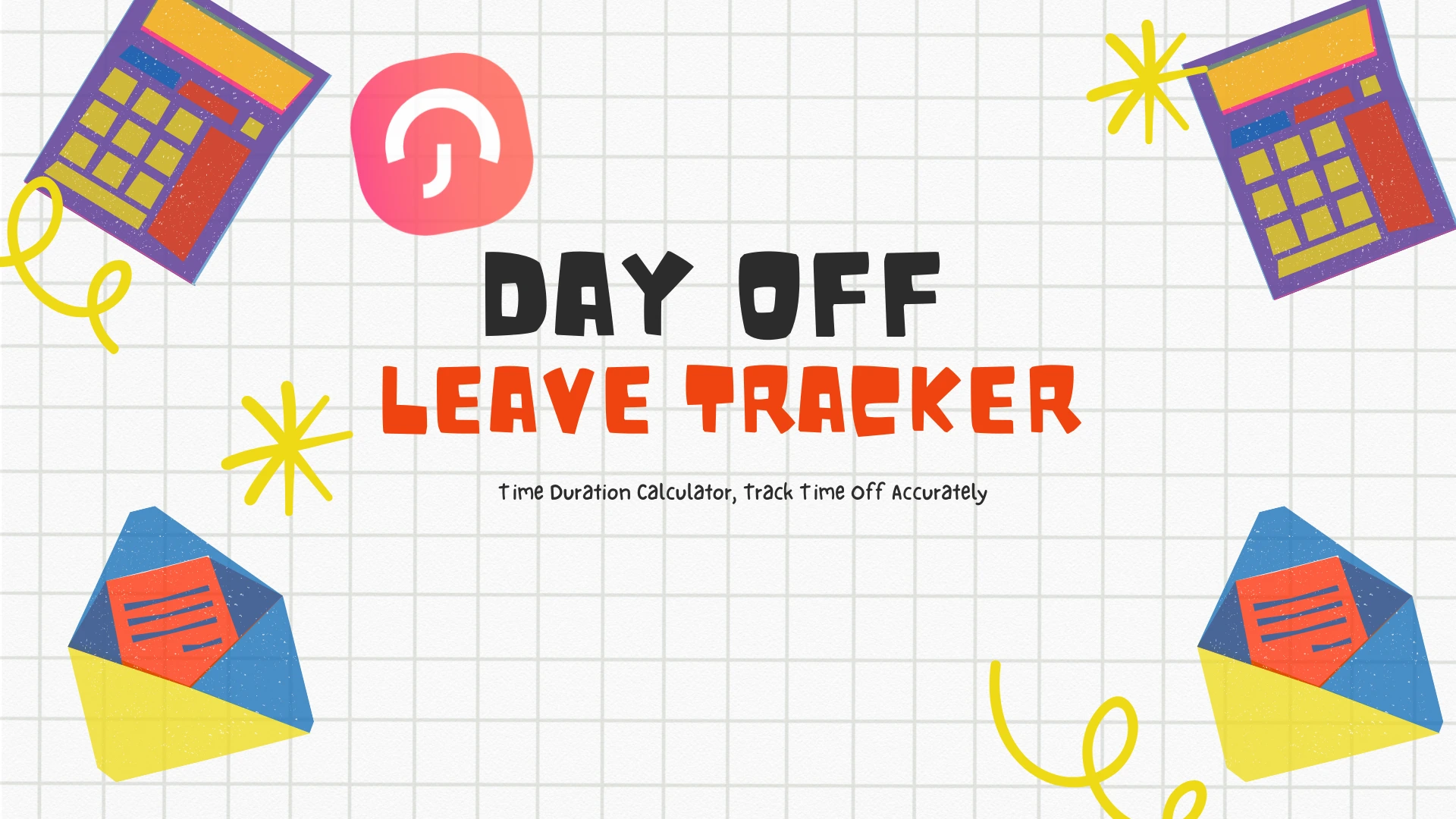 DAY OFF
LEAVE TRACKER

Time Duration Calculator, Track Time Off Accurately